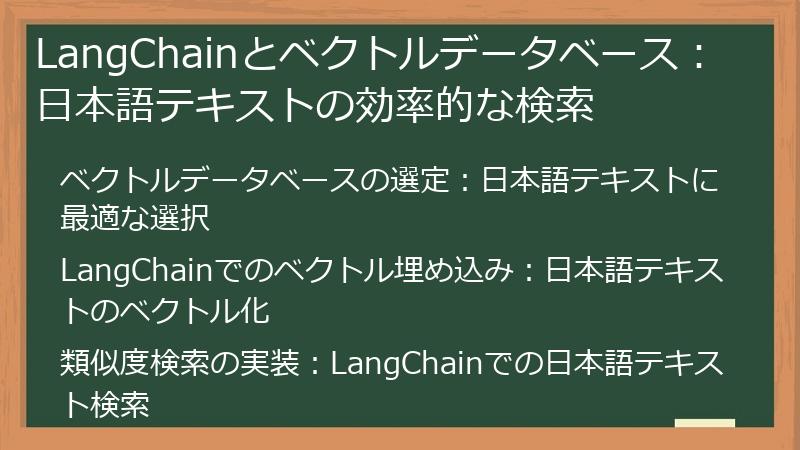 LangChainとベクトルデータベース：日本語テキストの効率的な検索

ベクトルデータベースの選定：日本語テキストに最適な選択

LangChainでのベクトル埋め込み：日本語テキストのベクトル化

類似度検索の実装：LangChainでの日本語テキスト検索